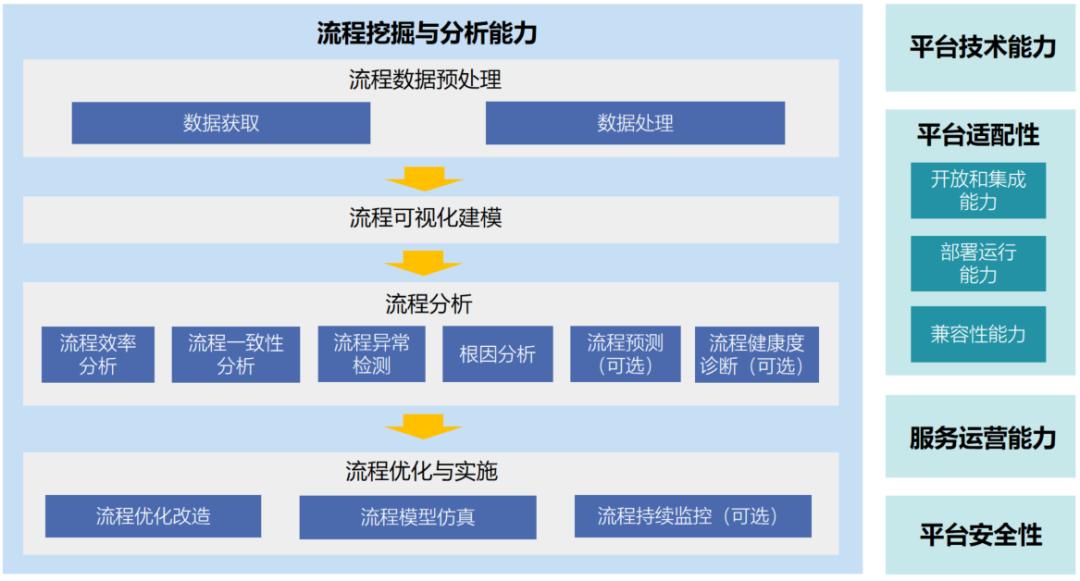 流程挖掘与分析能力

流程数据预处理

数据获取

数据处理

流程可视化建模

流程分析

流程效率分析

流程一致性分析

流程异常检测

根因分析

流程预测（可选）

流程健康度诊断（可选）

流程优化与实施

流程优化改造

流程模型仿真

流程持续监控（可选）

平台技术能力

平台适配性

开放和集成能力

部署运行能力

兼容性能力

服务运营能力

平台安全性